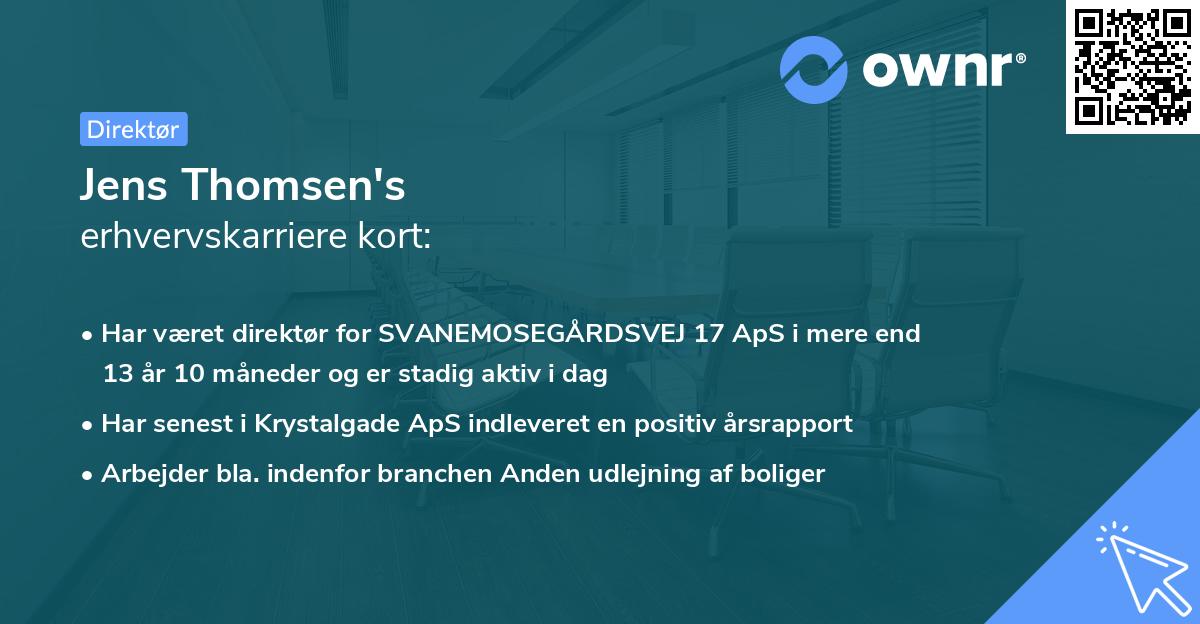 ownr®

Direktør

Jens Thomsen's
erhvervskarriere kort:

• Har været direktør for SVANEMOSEGÅRDSVEJ 17 ApS i mere end 13 år 10 måneder og er stadig aktiv i dag

• Har senest i Krystalgade ApS indleveret en positiv årsrapport

• Arbejder bla. indenfor branchen Anden udlejning af boliger